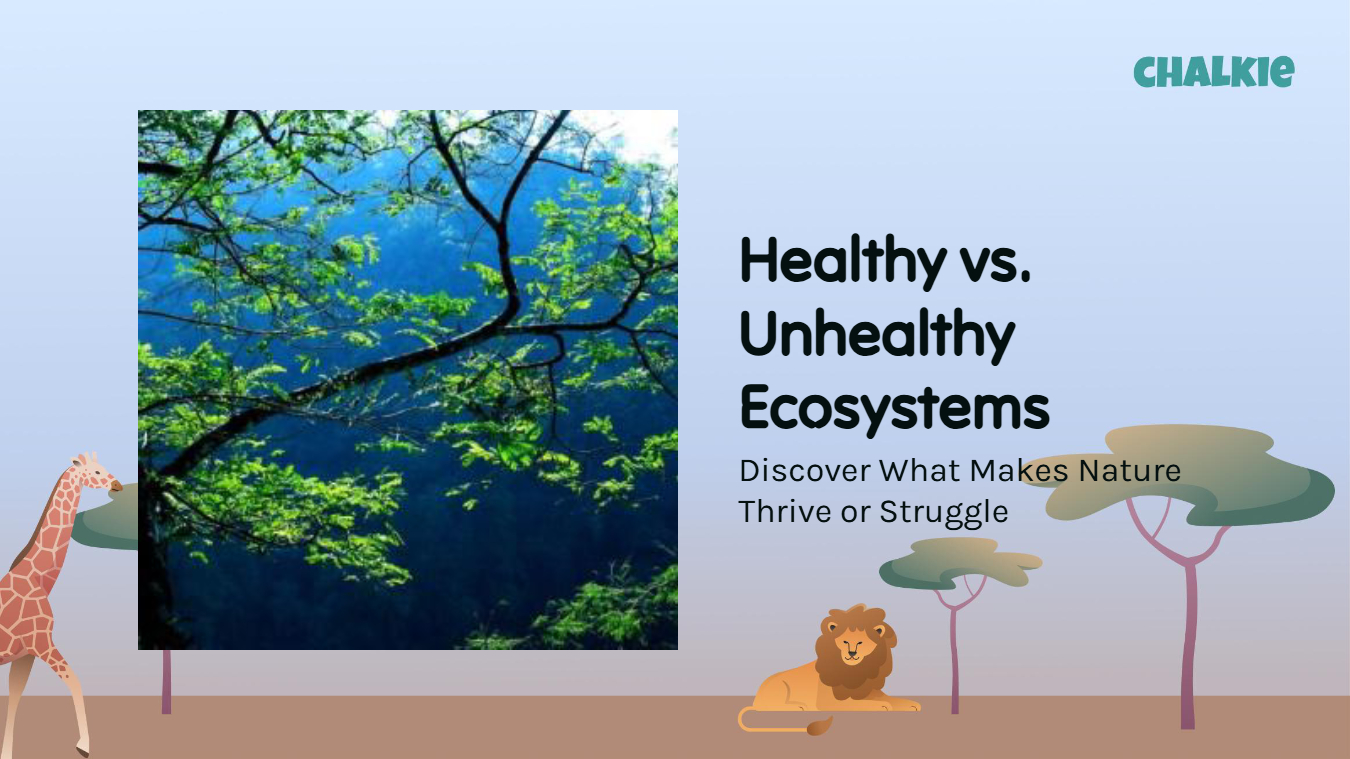 CHALKIE

Healthy vs. Unhealthy Ecosystems

Discover What Makes Nature Thrive or Struggle